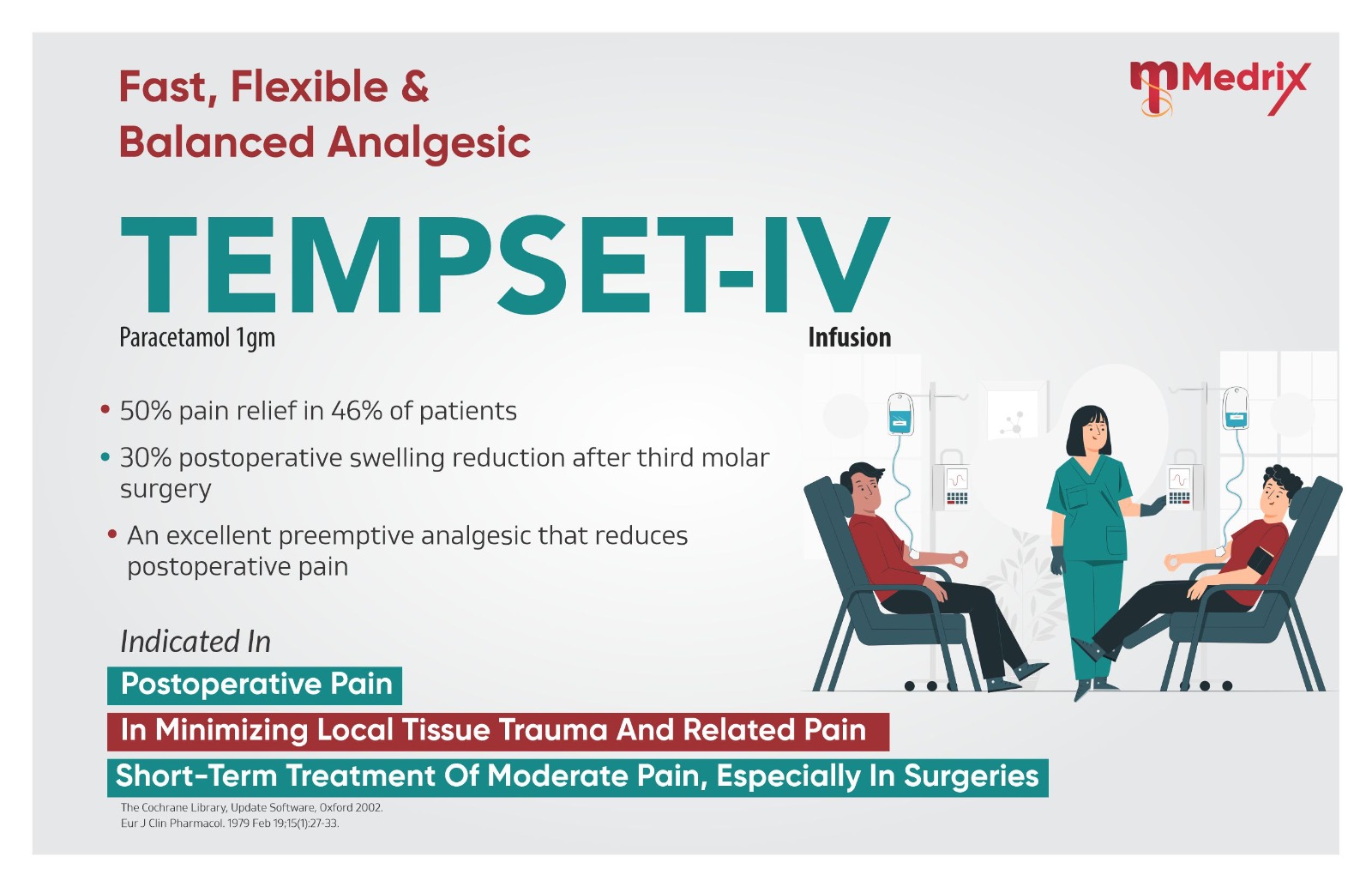 Fast, Flexible &
Balanced Analgesic

Medrix

TEMPSET-IV

Paracetamol 1gm

Infusion

• 50% pain relief in 46% of patients
• 30% postoperative swelling reduction after third molar surgery
• An excellent preemptive analgesic that reduces postoperative pain

Indicated In

Postoperative Pain

In Minimizing Local Tissue Trauma And Related Pain

Short-Term Treatment Of Moderate Pain, Especially In Surgeries

The Cochrane Library, Update Software, Oxford 2002.
Eur J Clin Pharmacol. 1979 Feb 19;15(1):27-33.